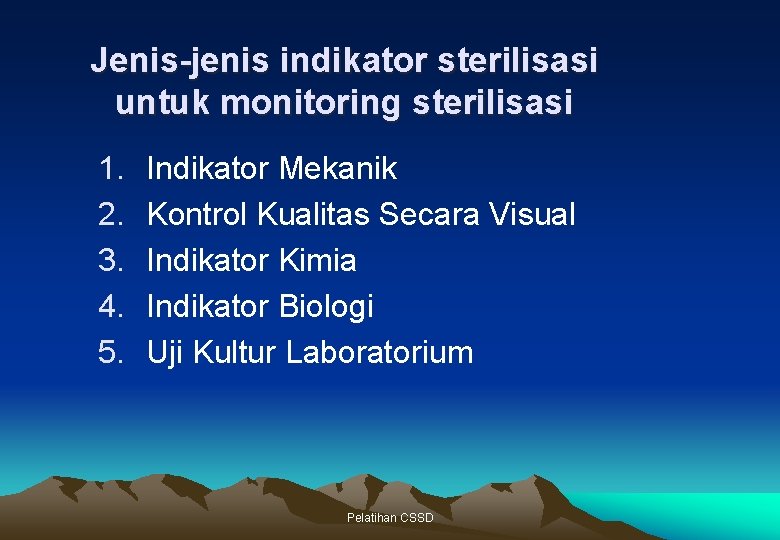 Jenis-jenis indikator sterilisasi untuk monitoring sterilisasi

1. Indikator Mekanik
2. Kontrol Kualitas Secara Visual
3. Indikator Kimia
4. Indikator Biologi
5. Uji Kultur Laboratorium

Pelatihan CSSD